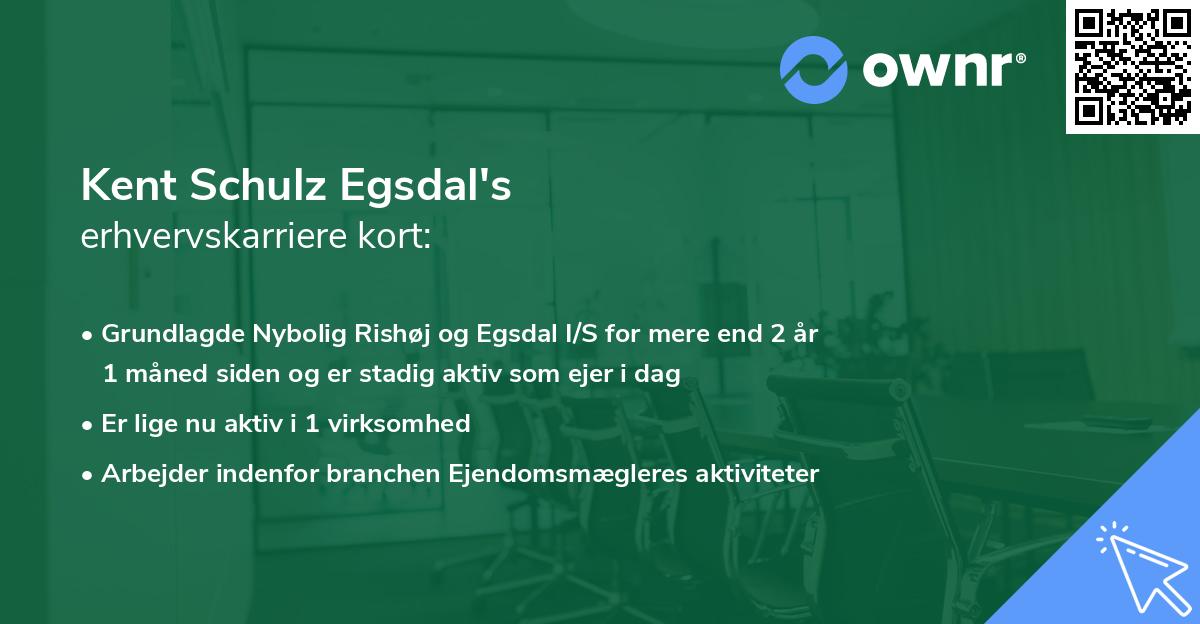 ownr®

Kent Schulz Egsdal's
erhvervskarriere kort:

• Grundlagde Nybolig Rishøj og Egsdal I/S for mere end 2 år 1 måned siden og er stadig aktiv som ejer i dag
• Er lige nu aktiv i 1 virksomhed
• Arbejder indenfor branchen Ejendomsmægleres aktiviteter